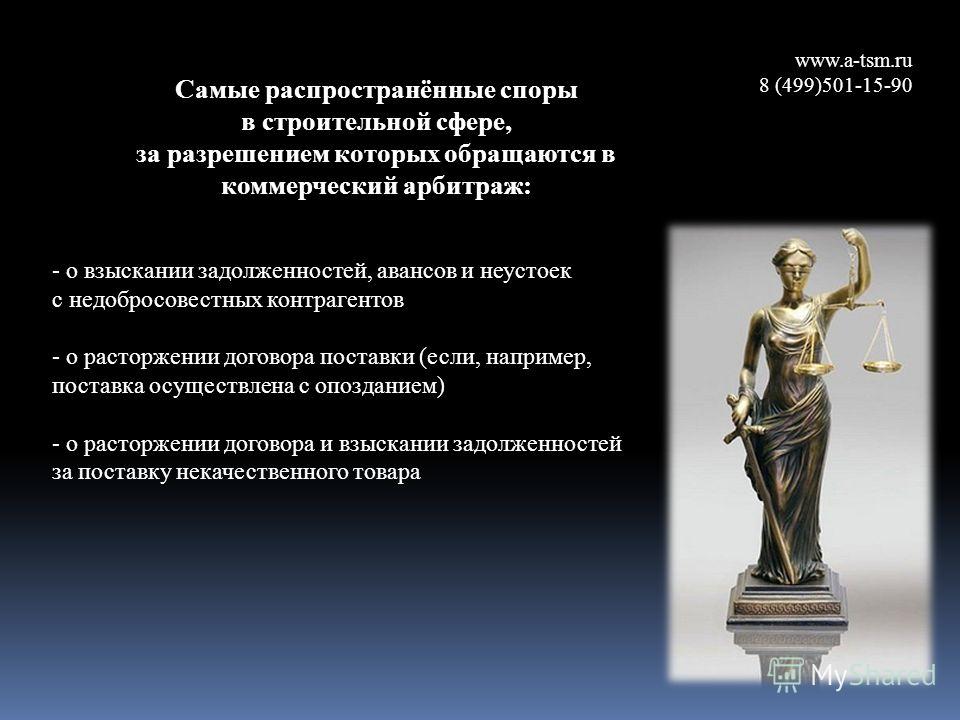 www.a-tsm.ru
8 (499)501-15-90

Самые распространённые споры в строительной сфере, за разрешением которых обращаются в коммерческий арбитраж:

- о взыскании задолженностей, авансов и неустоек с недобросовестных контрагентов

- о расторжении договора поставки (если, например, поставка осуществлена с опозданием)

- о расторжении договора и взыскании задолженностей за поставку некачественного товара

MyShared